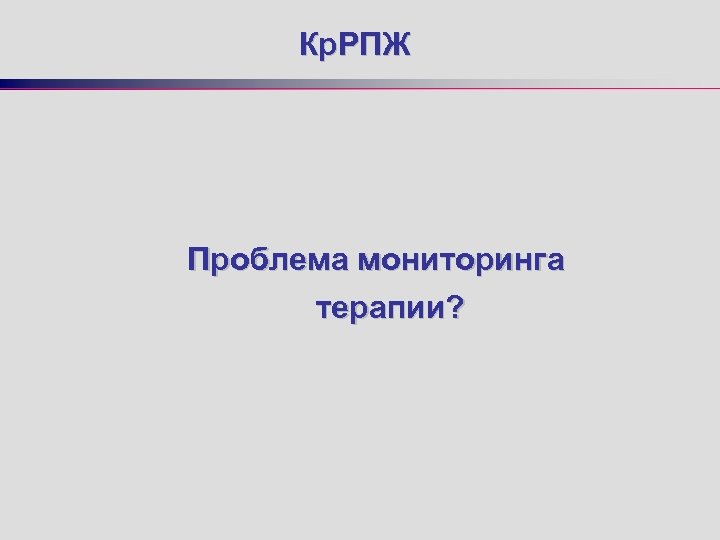 КрРПЖ

Проблема мониторинга терапии?